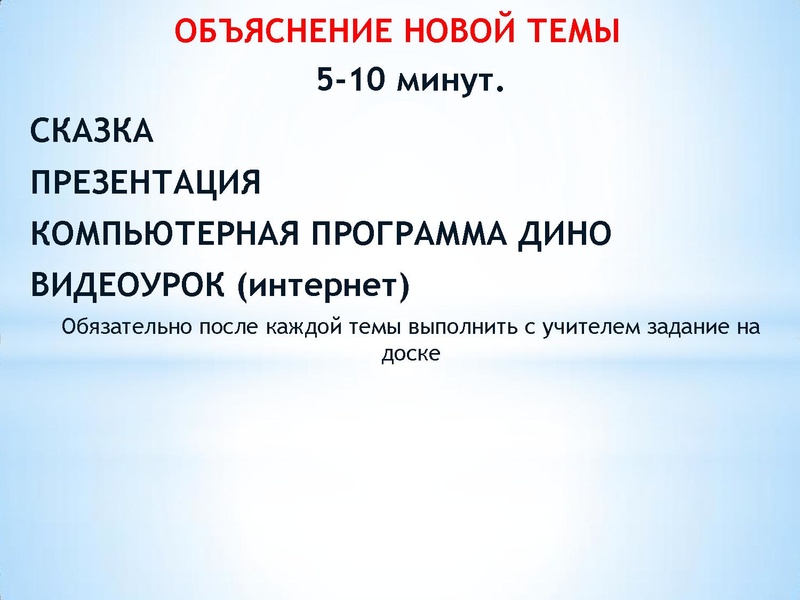 ОБЪЯСНЕНИЕ НОВОЙ ТЕМЫ

5-10 минут.

СКАЗКА

ПРЕЗЕНТАЦИЯ

КОМПЬЮТЕРНАЯ ПРОГРАММА ДИНО

ВИДЕОУРОК (интернет)

Обязательно после каждой темы выполнить с учителем задание на доске